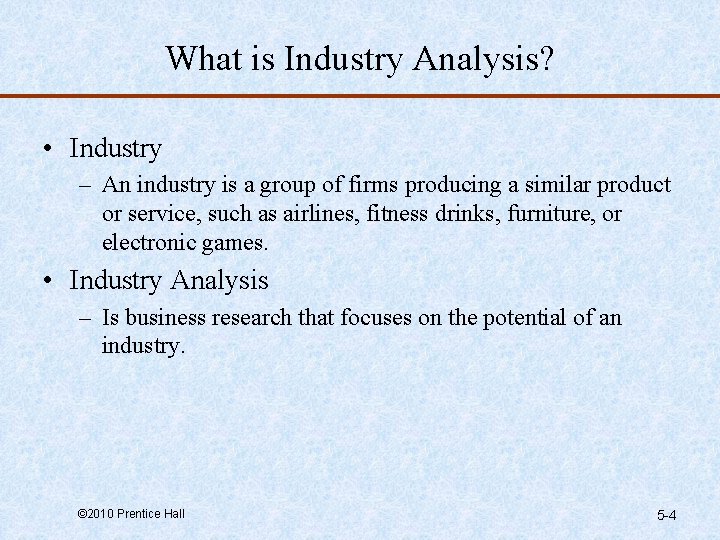 What is Industry Analysis?

• Industry
– An industry is a group of firms producing a similar product or service, such as airlines, fitness drinks, furniture, or electronic games.

• Industry Analysis
– Is business research that focuses on the potential of an industry.

©2010 Prentice Hall

5-4